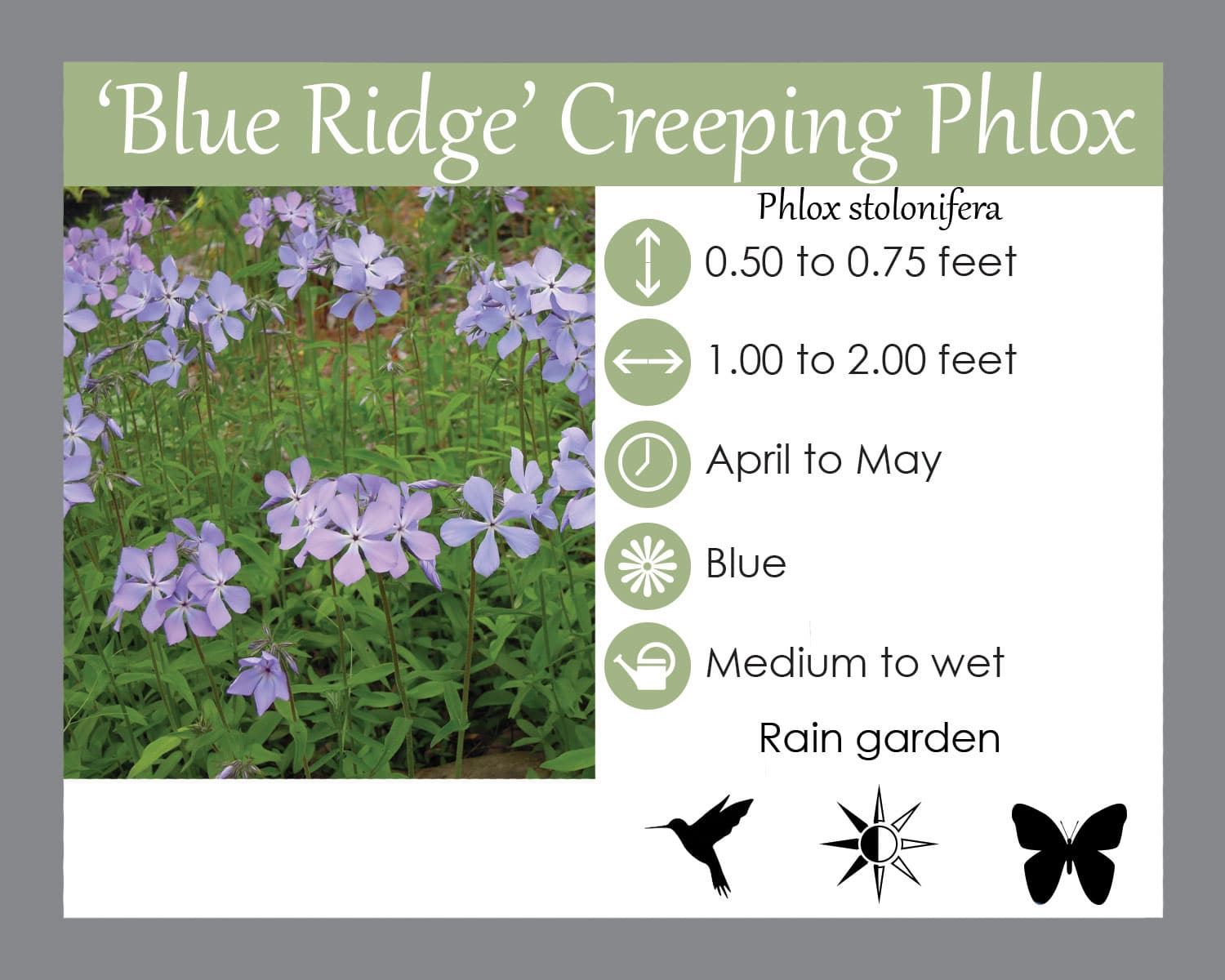 ‘Blue Ridge’ Creeping Phlox

Phlox stolonifera

0.50 to 0.75 feet

1.00 to 2.00 feet

April to May

Blue

Medium to wet

Rain garden